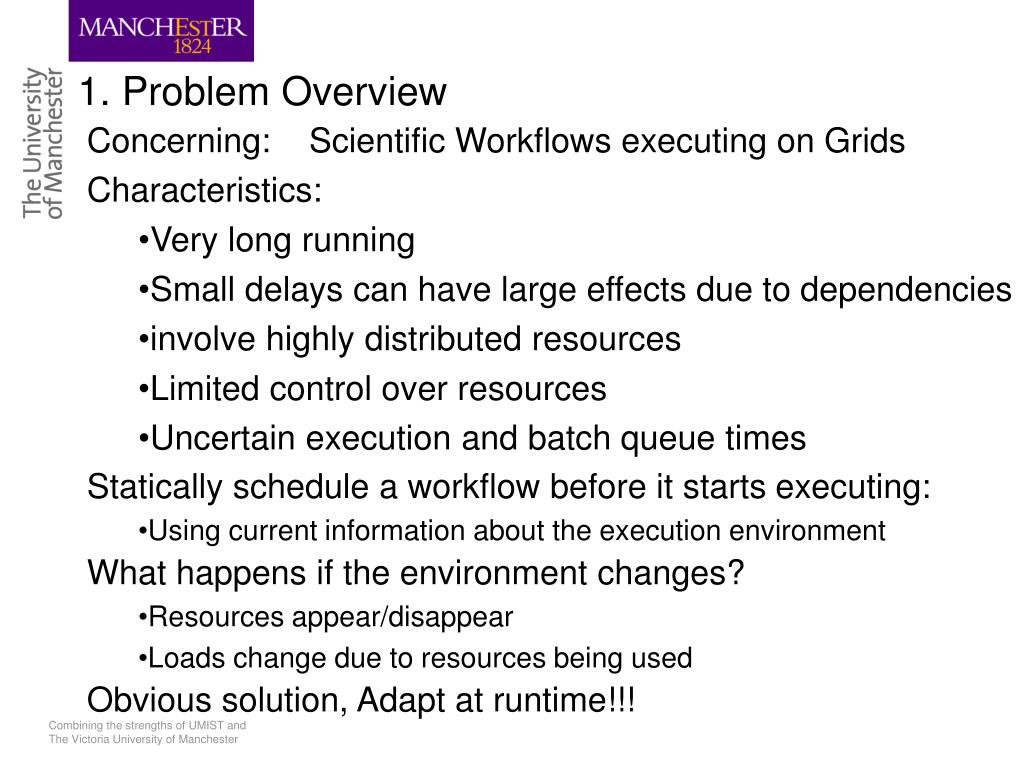 MANCHESTER
1824

The University of Manchester

1. Problem Overview

Concerning: Scientific Workflows executing on Grids

Characteristics:

•Very long running

•Small delays can have large effects due to dependencies

•involve highly distributed resources

•Limited control over resources

•Uncertain execution and batch queue times

Statically schedule a workflow before it starts executing:

•Using current information about the execution environment

What happens if the environment changes?

•Resources appear/disappear

•Loads change due to resources being used

Obvious solution, Adapt at runtime!!!

Combining the strengths of UMIST and The Victoria University of Manchester